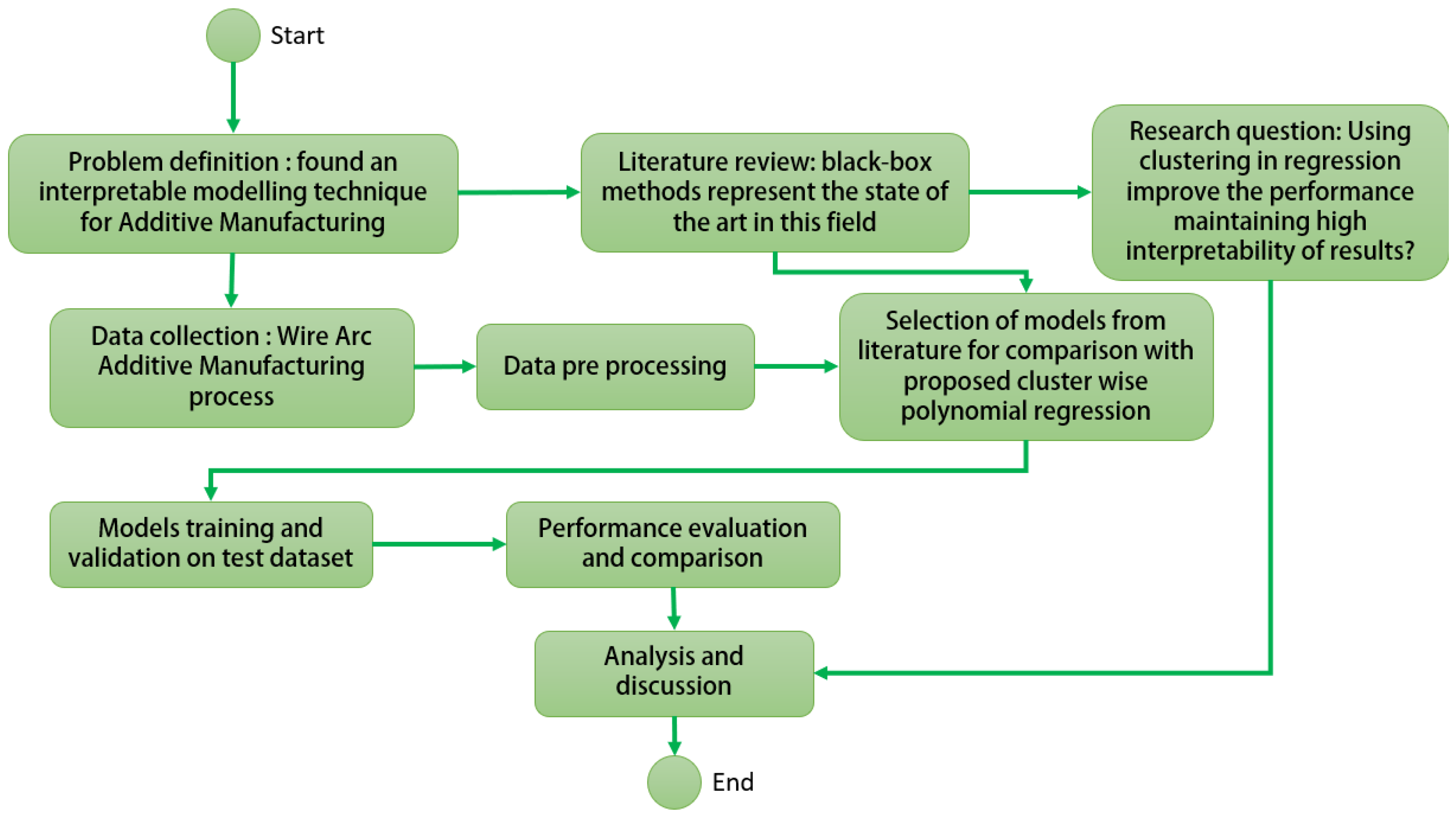 Start

Problem definition : found an interpretable modelling technique for Additive Manufacturing

Literature review: black-box methods represent the state of the art in this field

Research question: Using clustering in regression improve the performance maintaining high interpretability of results?

Data collection : Wire Arc Additive Manufacturing process

Data pre processing

Selection of models from literature for comparison with proposed cluster wise polynomial regression

Models training and validation on test dataset

Performance evaluation and comparison

Analysis and discussion

End